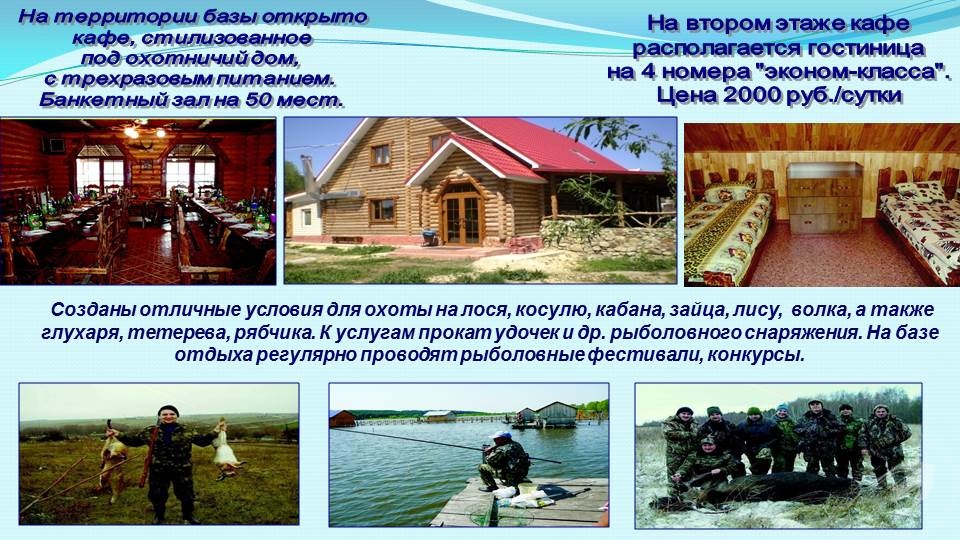 На территории базы открыто кафе, стилизованное под охотничий дом, с трехразовым питанием. Банкетный зал на 50 мест.

На втором этаже кафе располагается гостиница на 4 номера "эконом-класса". Цена 2000 руб./сутки

Созданы отличные условия для охоты на лося, косулю, кабана, зайца, лису, волка, а также глухаря, тетерева, рябчика. К услугам прокат удочек и др. рыболовного снаряжения. На базе отдыха регулярно проводят рыболовные фестивали, конкурсы.